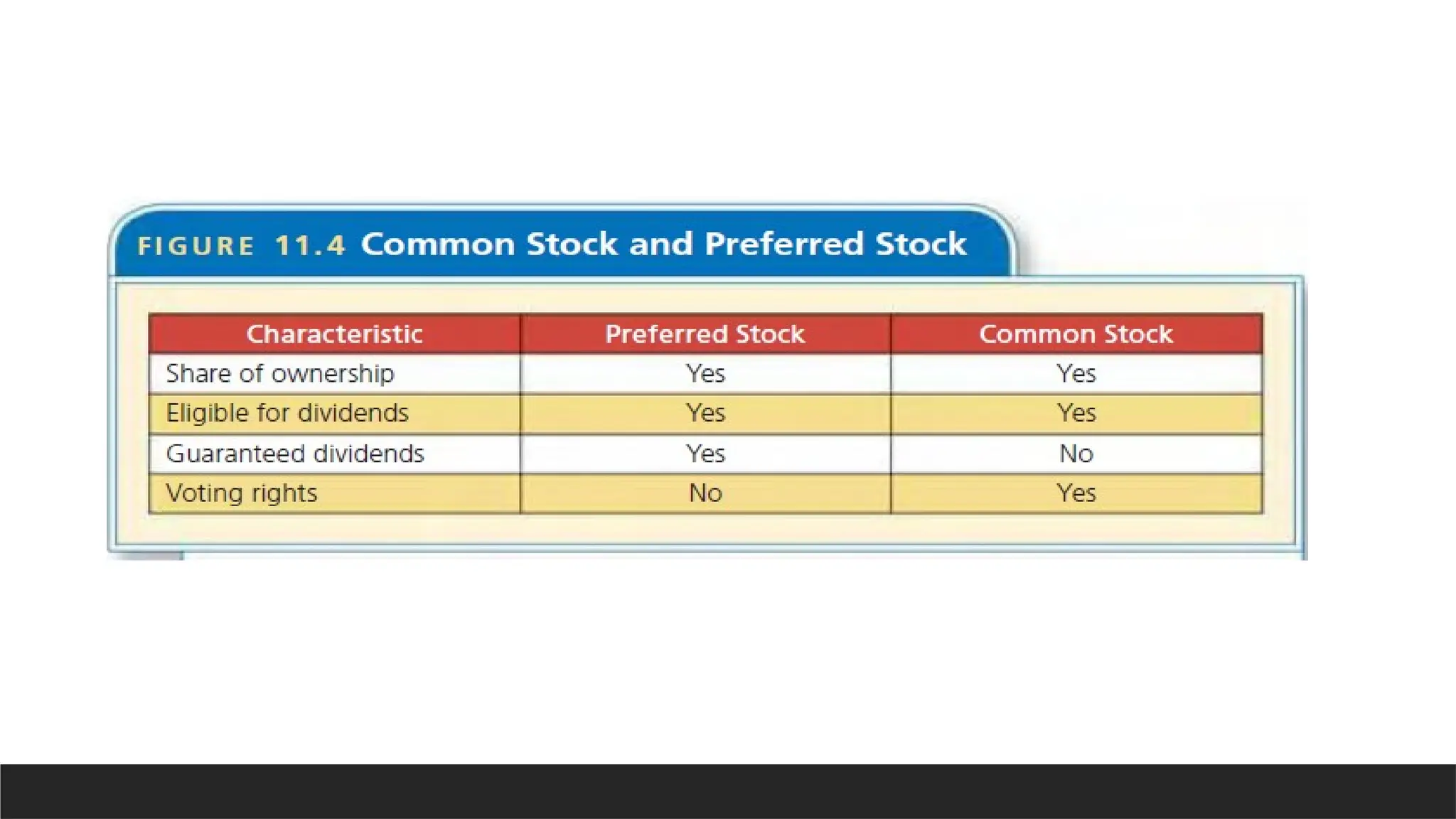 FIGURE 11.4 Common Stock and Preferred Stock

| Characteristic | Preferred Stock | Common Stock |
|---|---|---|
| Share of ownership | Yes | Yes |
| Eligible for dividends | Yes | Yes |
| Guaranteed dividends | Yes | No |
| Voting rights | No | Yes |